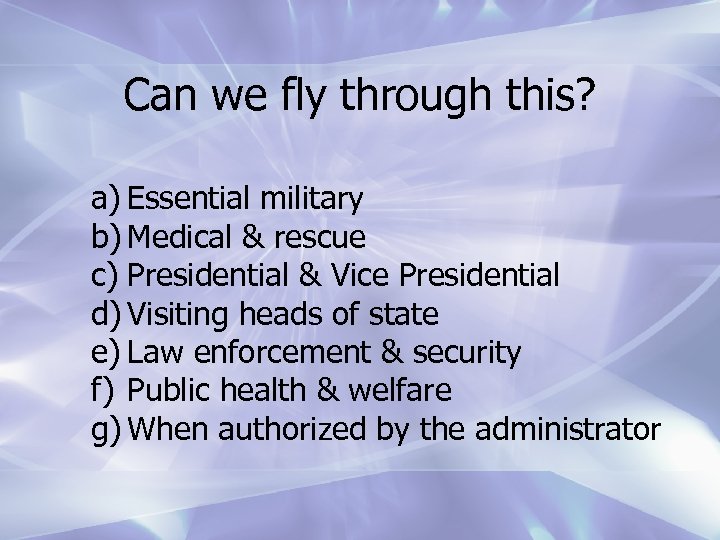 Can we fly through this?

a) Essential military
b) Medical & rescue
c) Presidential & Vice Presidential
d) Visiting heads of state
e) Law enforcement & security
f) Public health & welfare
g) When authorized by the administrator